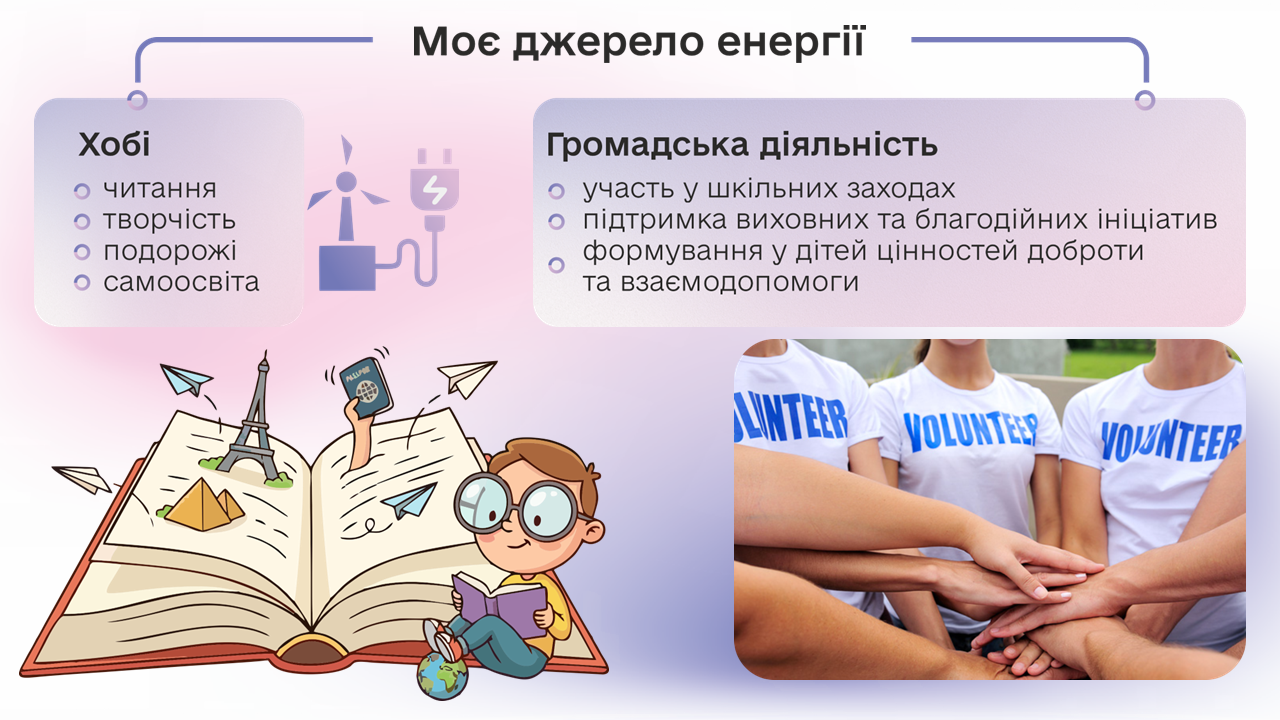 Моє джерело енергії

Хобі
читання
творчість
подорожі
самоосвіта

Громадська діяльність
участь у шкільних заходах
підтримка виховних та благодійних ініціатив
формування у дітей цінностей доброти та взаємодопомоги

VOLUNTEER
VOLUNTEER
VOLUNTEER